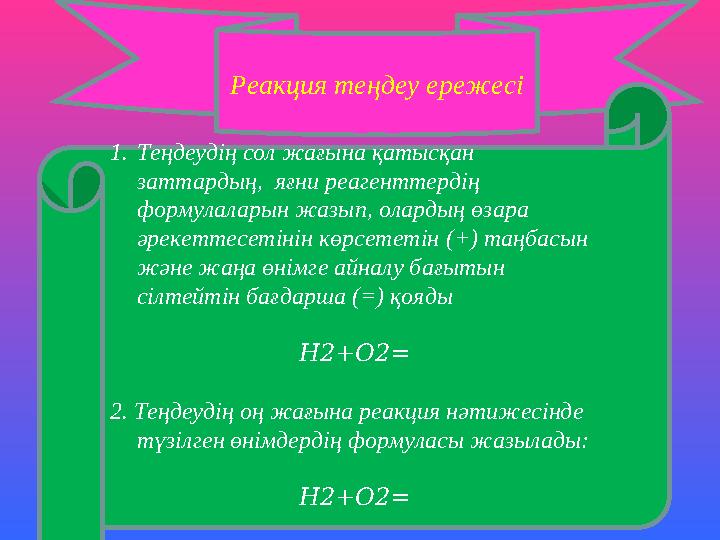 Реакция теңдеу ережесі

1. Теңдеудің сол жағына қатысқан заттардың, яғни реагенттердің формулаларын жазып, олардың өзара әрекеттесетінін көрсететін (+) таңбасын және жаңа өнімге айналу бағытын сілтейтін бағдарша (=) қояды

$H2+O2=$

2. Теңдеудің оң жағына реакция нәтижесінде түзілген өнімдердің формуласы жазылады:

$H2+O2=$